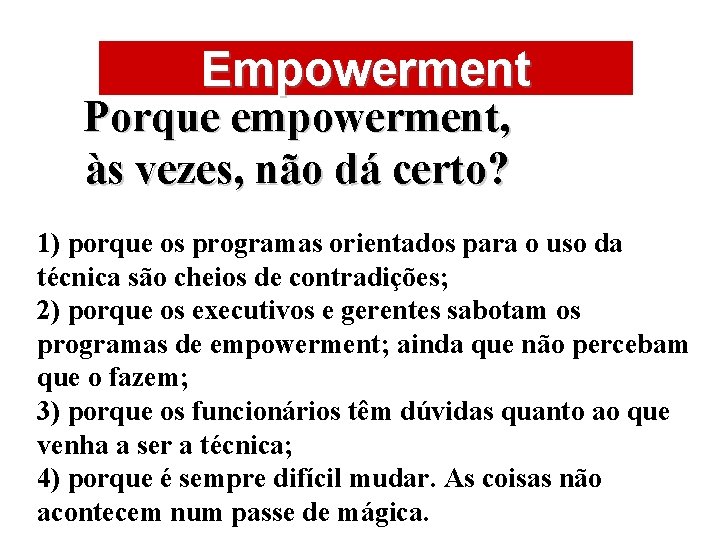 Empowerment

Porque empowerment, às vezes, não dá certo?

1) porque os programas orientados para o uso da técnica são cheios de contradições;
2) porque os executivos e gerentes sabotam os programas de empowerment; ainda que não percebam que o fazem;
3) porque os funcionários têm dúvidas quanto ao que venha a ser a técnica;
4) porque é sempre difícil mudar. As coisas não acontecem num passe de mágica.